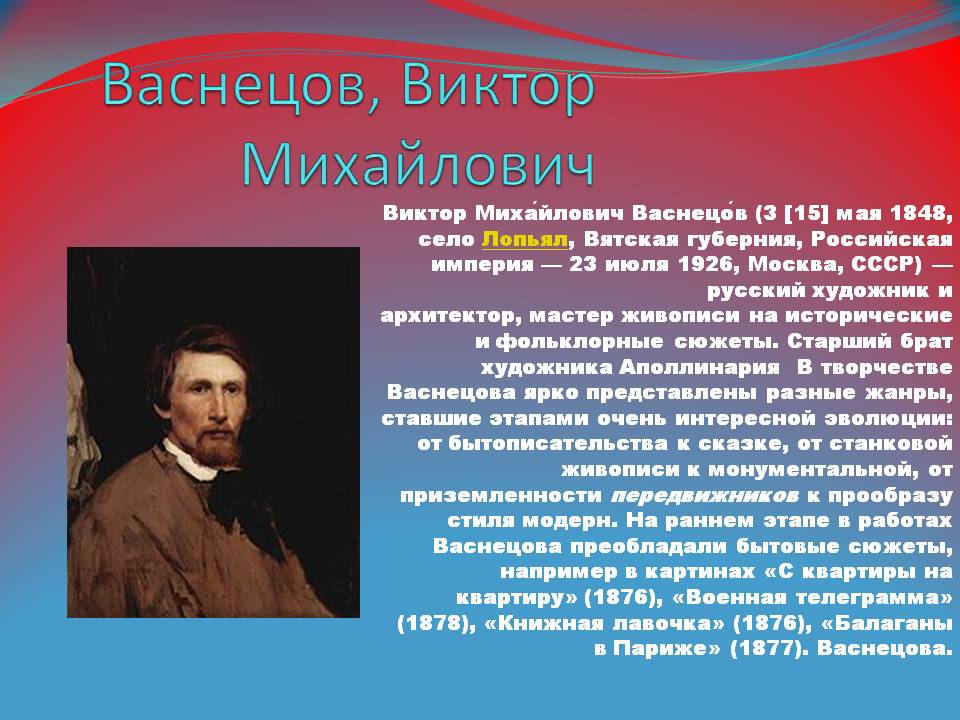 Васнецов, Виктор Михайлович

Виктор Миха́йлович Васнецо́в (3 [15] мая 1848, село Лопьял, Вятская губерния, Российская империя — 23 июля 1926, Москва, СССР) — русский художник и архитектор, мастер живописи на исторические и фольклорные сюжеты. Старший брат художника Аполлинария В творчестве Васнецова ярко представлены разные жанры, ставшие этапами очень интересной эволюции: от бытописательства к сказке, от станковой живописи к монументальной, от приземленности передвижников к прообразу стиля модерн. На раннем этапе в работах Васнецова преобладали бытовые сюжеты, например в картинах «С квартиры на квартиру» (1876), «Военная телеграмма» (1878), «Книжная лавочка» (1876), «Балаганы в Париже» (1877). Васнецова.